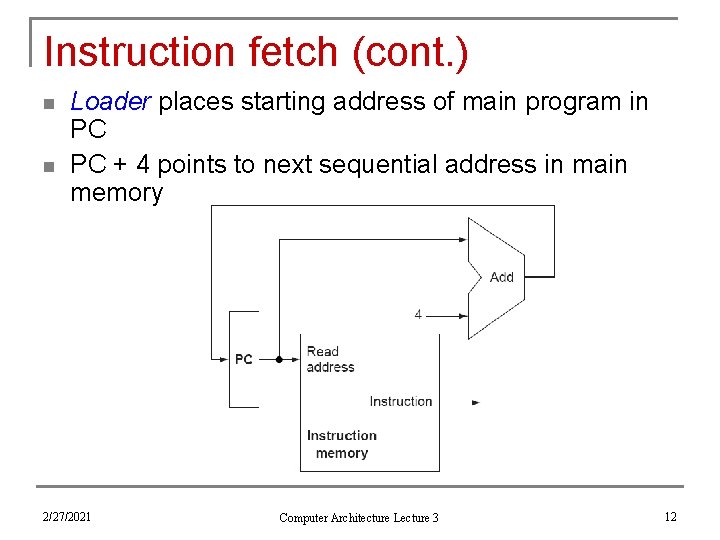 Instruction fetch (cont.)

Loader places starting address of main program in PC

PC + 4 points to next sequential address in main memory

Add

4

PC

Read address

Instruction

Instruction memory

2/27/2021

Computer Architecture Lecture 3

12